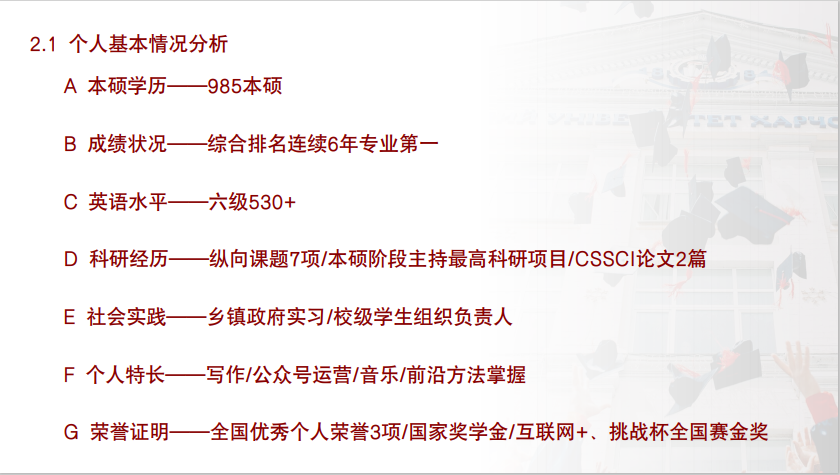 2.1 个人基本情况分析

A 本硕学历——985本硕

B 成绩状况——综合排名连续6年专业第一

C 英语水平——六级530+

D 科研经历——纵向课题7项/本硕阶段主持最高科研项目/CSSCI论文2篇

E 社会实践——乡镇政府实习/校级学生组织负责人

F 个人特长——写作/公众号运营/音乐/前沿方法掌握

G 荣誉证明——全国优秀个人荣誉3项/国家奖学金/互联网+、挑战杯全国赛金奖